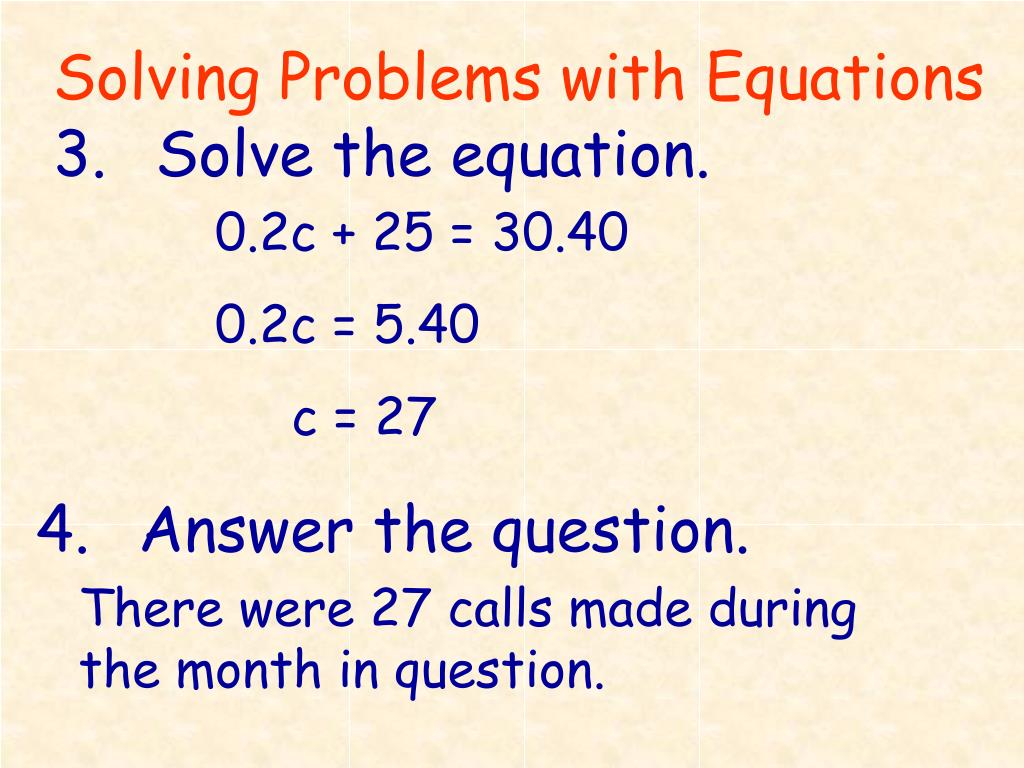 Solving Problems with Equations

3. Solve the equation.

$0.2c + 25 = 30.40$

$0.2c = 5.40$

$c = 27$

4. Answer the question.

There were 27 calls made during the month in question.